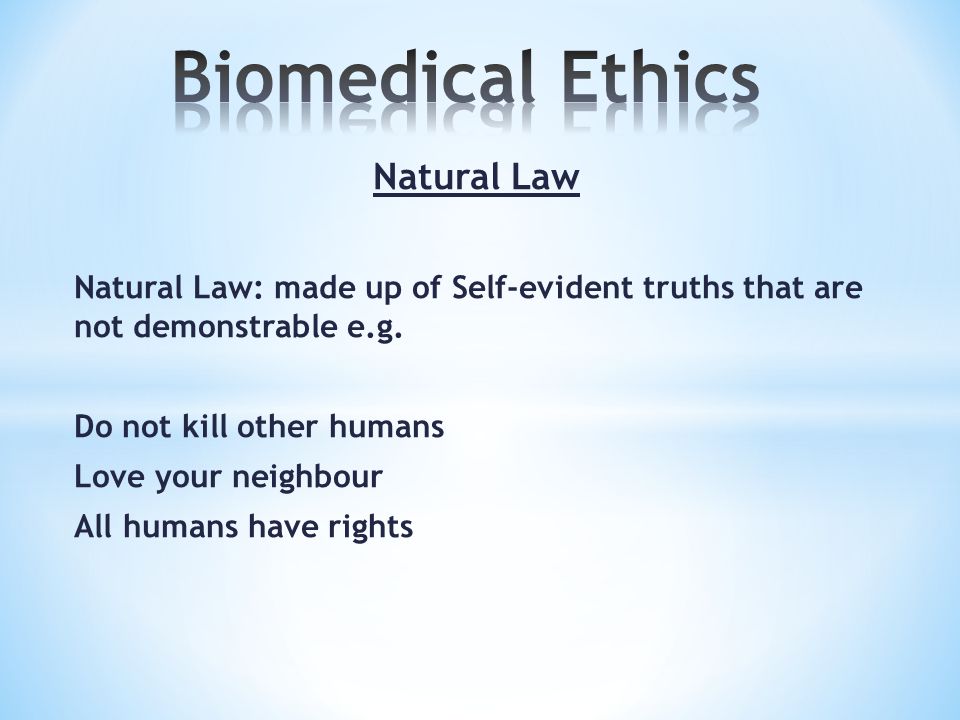 Biomedical Ethics

Natural Law

Natural Law: made up of Self-evident truths that are not demonstrable e.g.

Do not kill other humans
Love your neighbour
All humans have rights